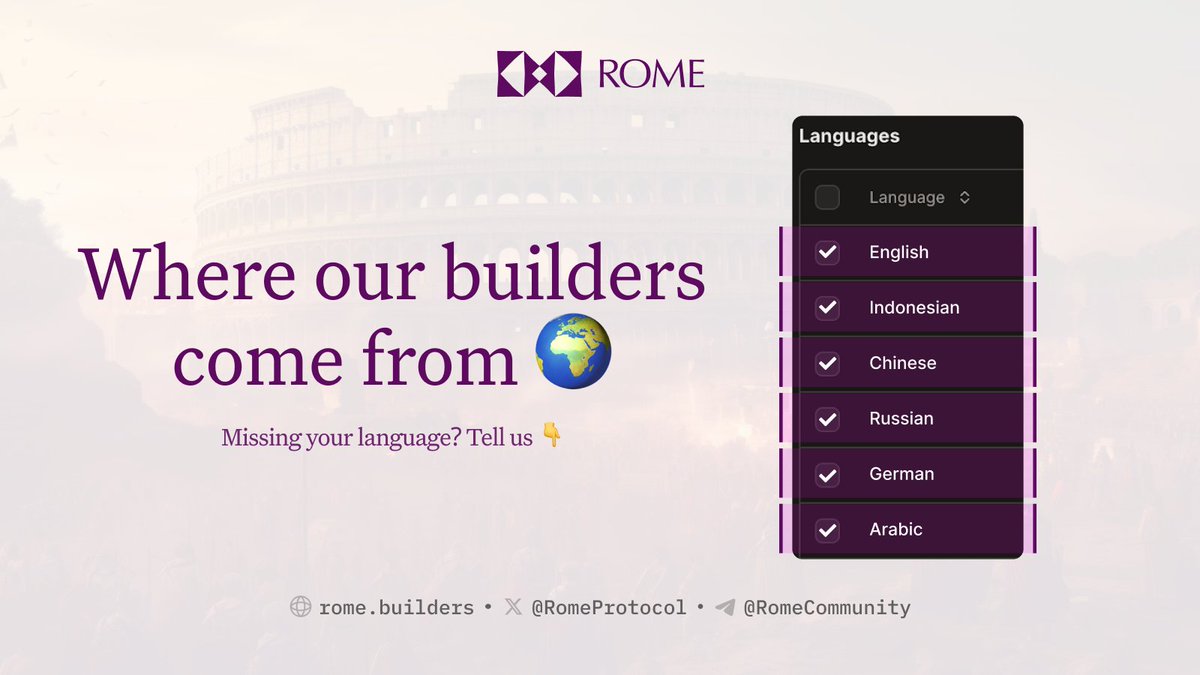 ROME

Where our builders come from 🌍

Missing your language? Tell us 👇

Languages

Language

English

Indonesian

Chinese

Russian

German

Arabic

rome.builders • @RomeProtocol • @RomeCommunity